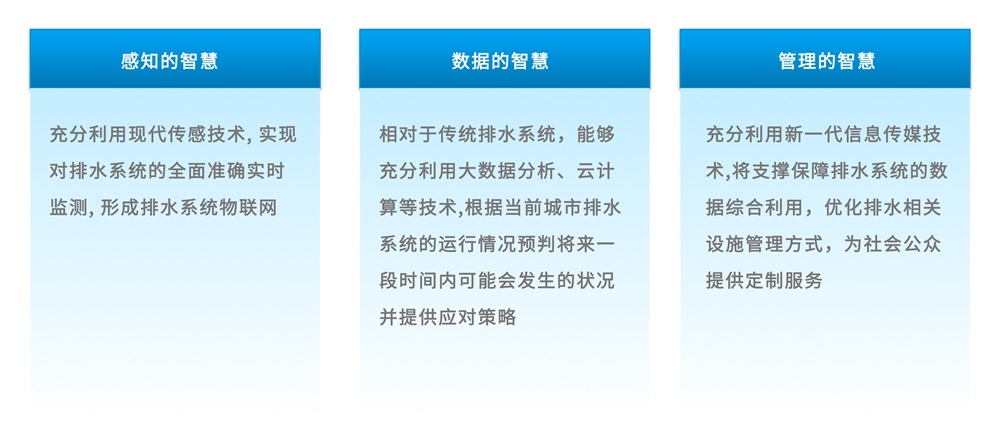 感知的智慧

充分利用现代传感技术, 实现对排水系统的全面准确实时监测, 形成排水系统物联网

数据的智慧

相对于传统排水系统，能够充分利用大数据分析、云计算等技术,根据当前城市排水系统的运行情况预判将来一段时间内可能会发生的状况并提供应对策略

管理的智慧

充分利用新一代信息传媒技术,将支撑保障排水系统的数据综合利用，优化排水相关设施管理方式，为社会公众提供定制服务